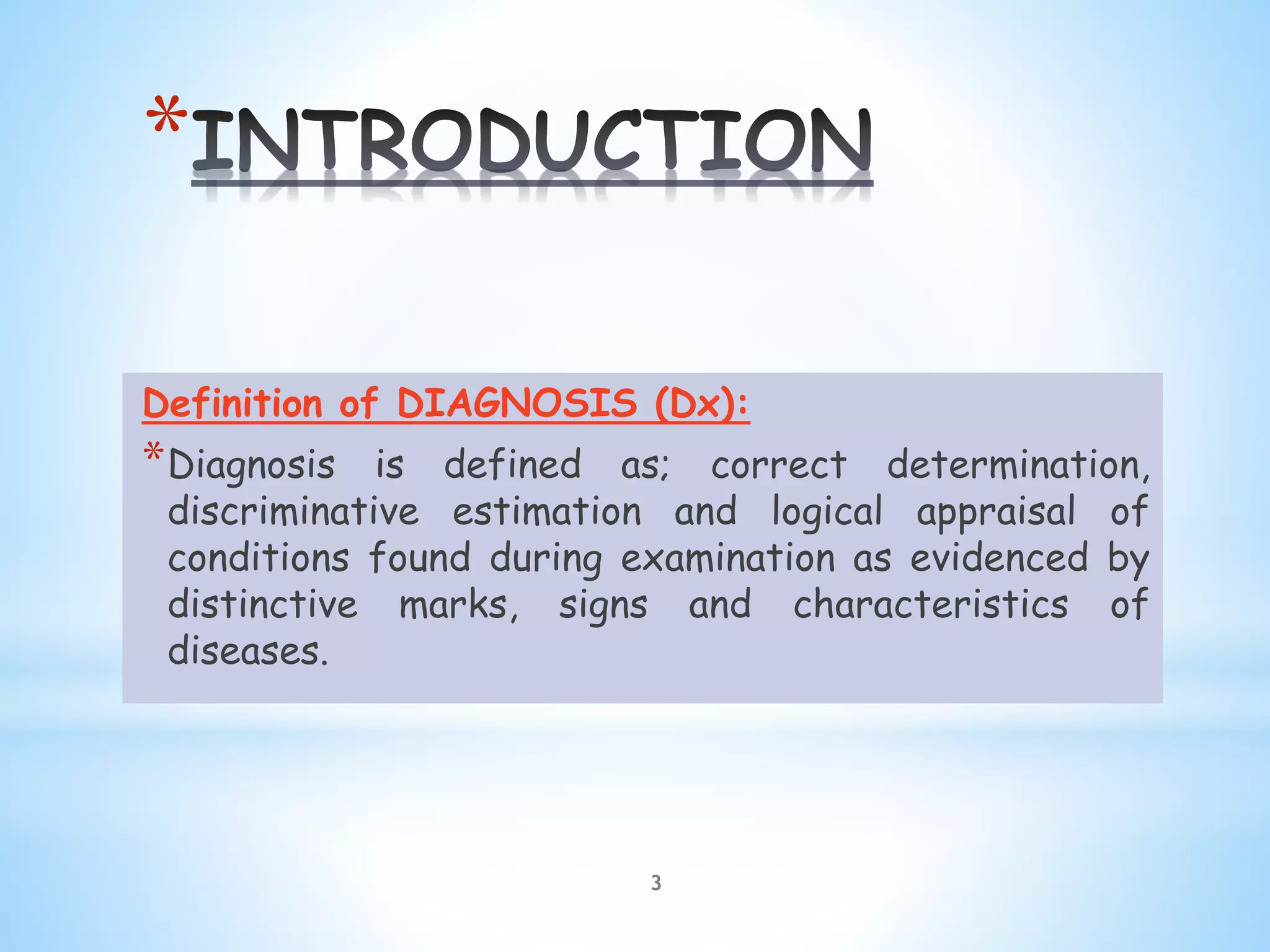 *INTRODUCTION

Definition of DIAGNOSIS (Dx):

*Diagnosis is defined as; correct determination, discriminative estimation and logical appraisal of conditions found during examination as evidenced by distinctive marks, signs and characteristics of diseases.

3